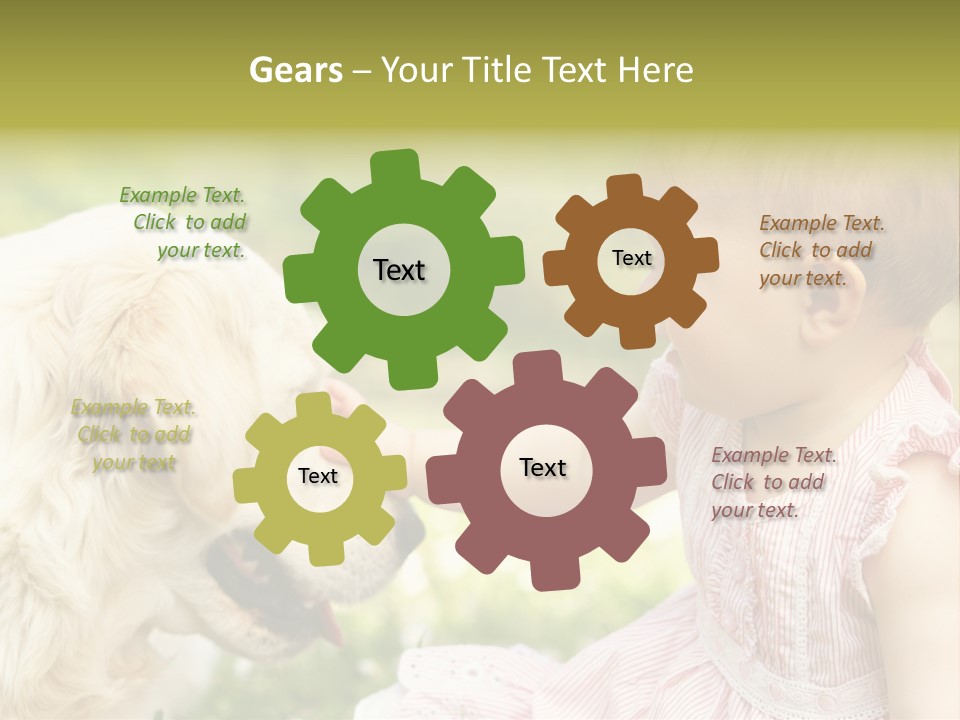 Gears – Your Title Text Here

Example Text. Click to add your text.

Text

Text

Example Text. Click to add your text.

Example Text. Click to add your text

Text

Text

Example Text. Click to add your text.